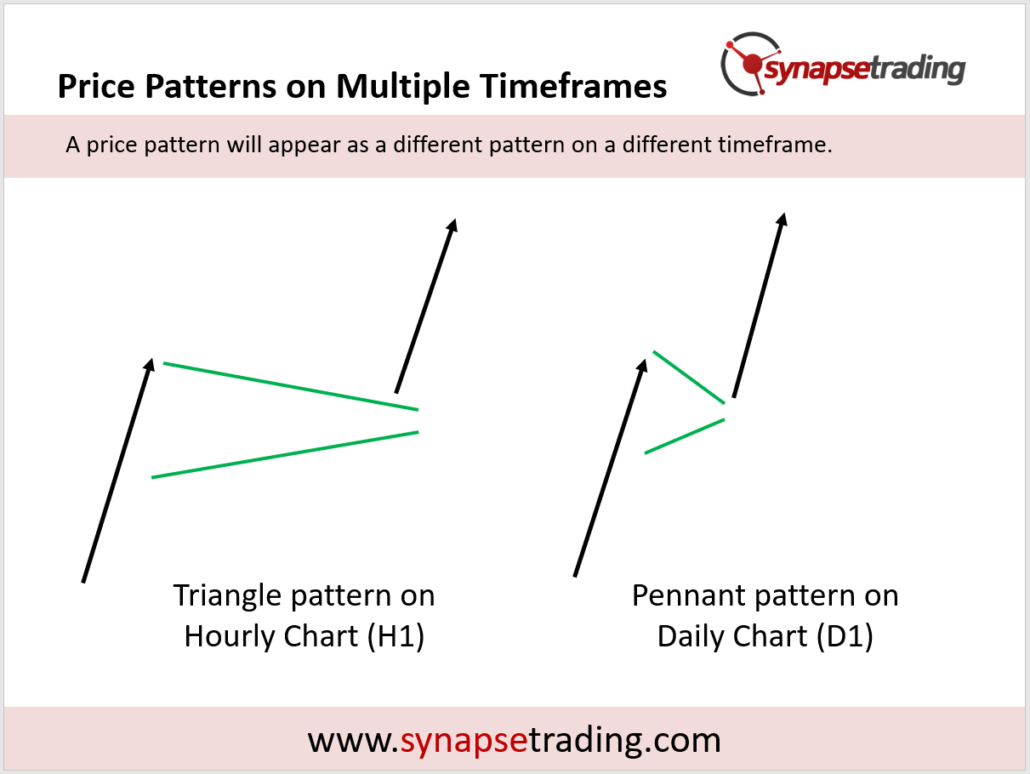 Price Patterns on Multiple Timeframes

synapsetrading

A price pattern will appear as a different pattern on a different timeframe.

Triangle pattern on Hourly Chart (H1)

Pennant pattern on Daily Chart (D1)

www.synapsetrading.com